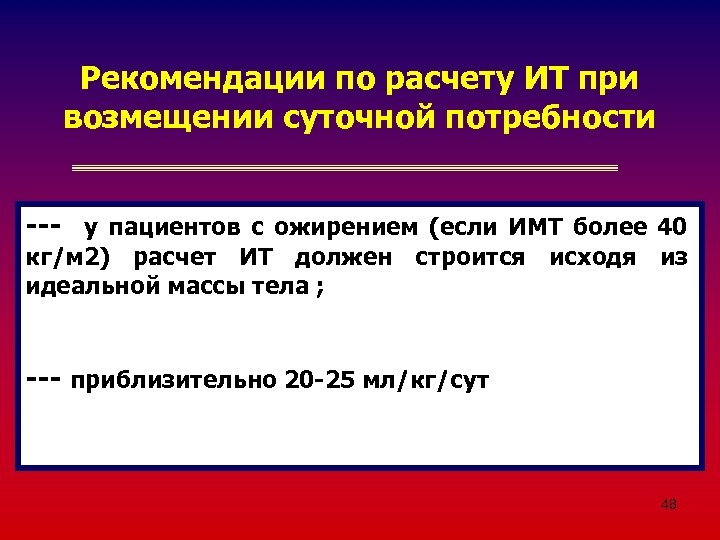 Рекомендации по расчету ИТ при возмещении суточной потребности

--- у пациентов с ожирением (если ИМТ более 40 кг/м2) расчет ИТ должен строится исходя из идеальной массы тела ;

--- приблизительно 20-25 мл/кг/сут

48